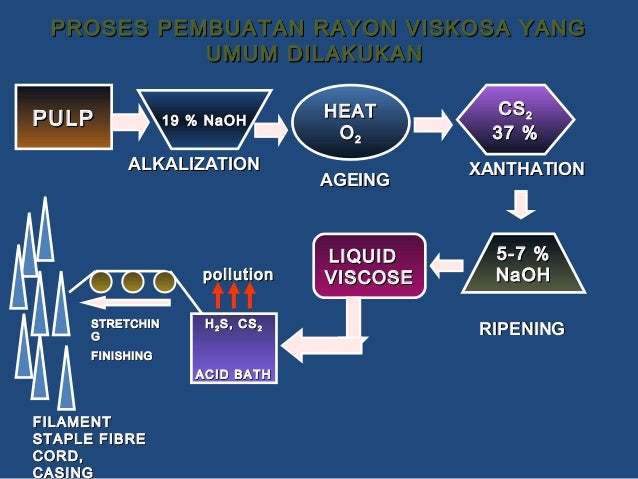 PROSES PEMBUATAN RAYON VISKOSA YANG UMUM DILAKUKAN

PULP

19 % NaOH

ALKALIZATION

HEAT
$O_2$

AGEING

$CS_2$
37 %

XANTHATION

5-7 %
NaOH

RIPENING

LIQUID VISCOSE

pollution

$H_2S$, $CS_2$

ACID BATH

STRETCHIN
G

FINISHING

FILAMENT
STAPLE FIBRE
CORD,
CASING